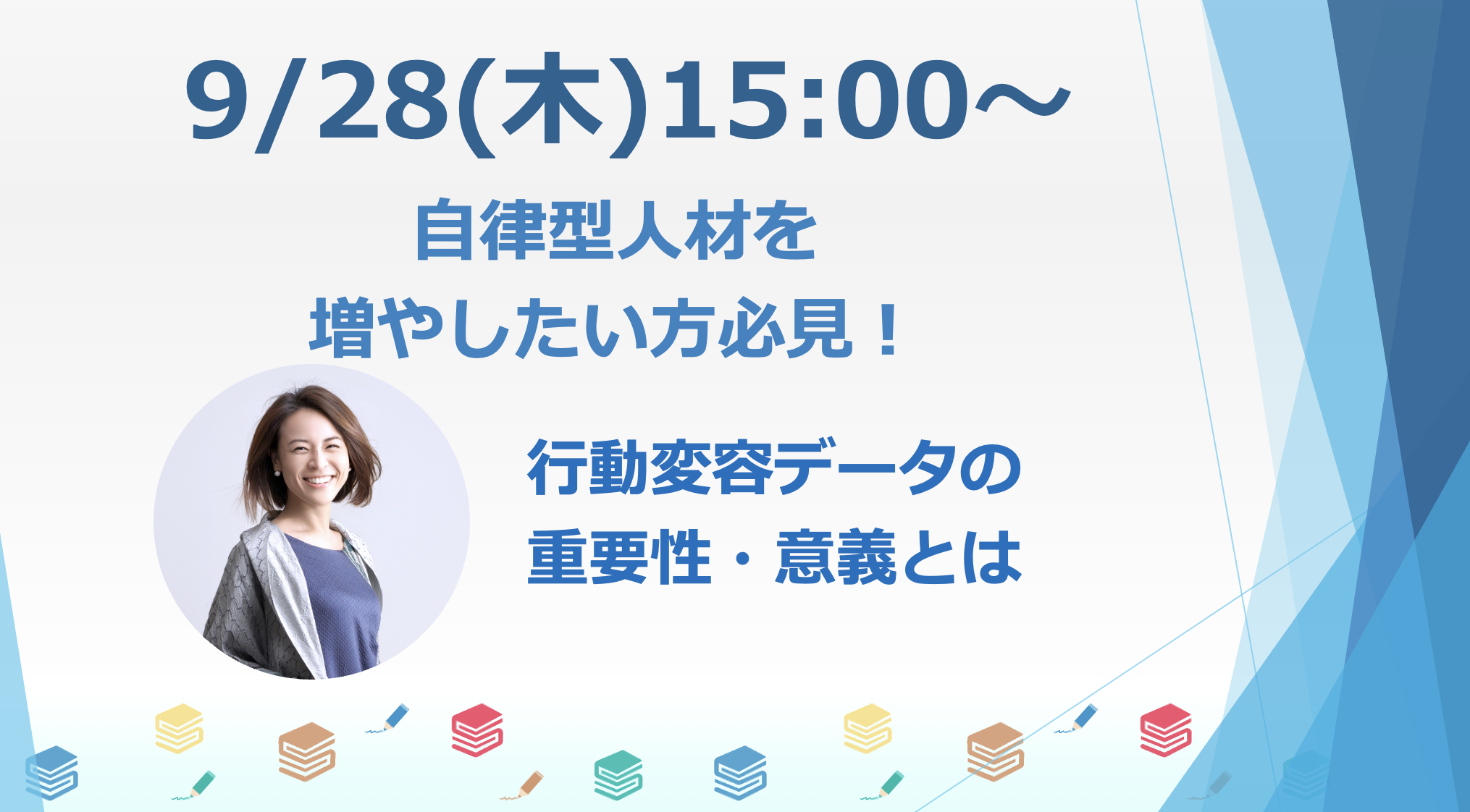 9/28(木)15:00～

自律型人材を
増やしたい方必見！

行動変容データの
重要性・意義とは